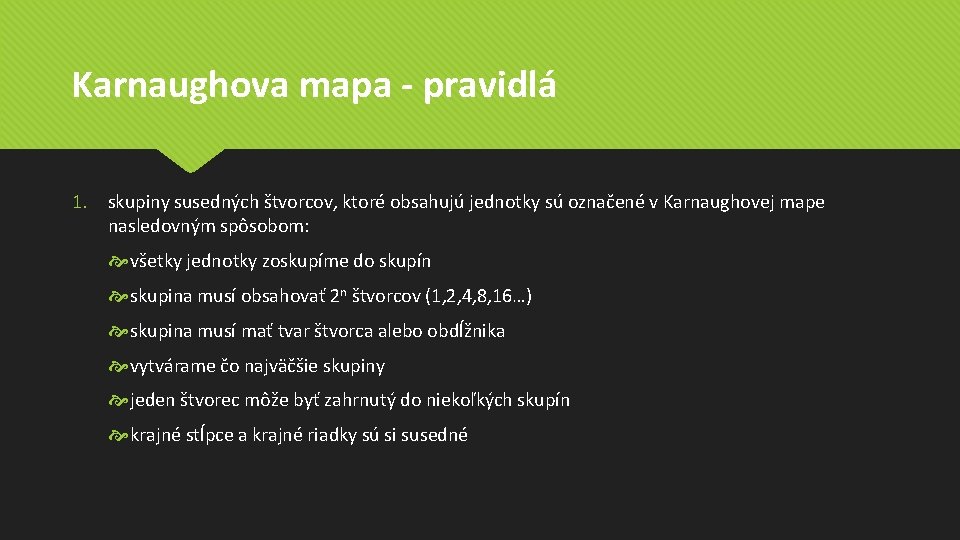 Karnaughova mapa - pravidlá

1. skupiny susedných štvorcov, ktoré obsahujú jednotky sú označené v Karnaughovej mape nasledovným spôsobom:

všetky jednotky zoskupíme do skupín

skupina musí obsahovať $2^n$ štvorcov (1,2,4,8,16…)

skupina musí mať tvar štvorca alebo obdĺžnika

vytvárame čo najväčšie skupiny

jeden štvorec môže byť zahrnutý do niekoľkých skupín

krajné stĺpce a krajné riadky sú si susedné